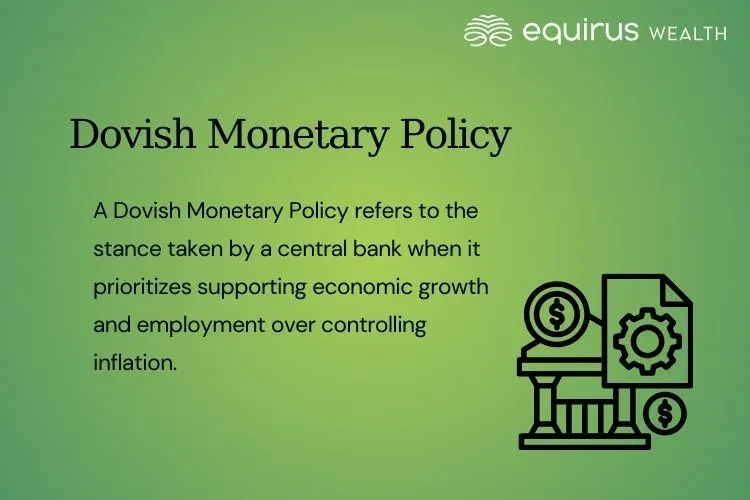 equirus WEALTH

Dovish Monetary Policy

A Dovish Monetary Policy refers to the stance taken by a central bank when it prioritizes supporting economic growth and employment over controlling inflation.

$

$